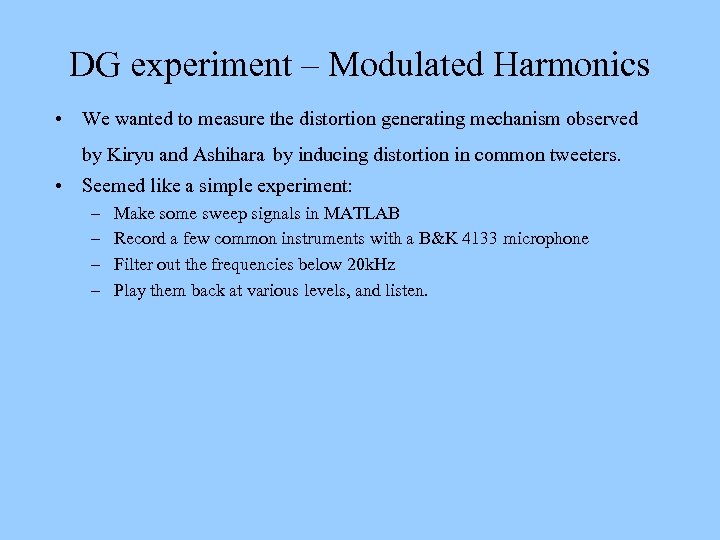 DG experiment – Modulated Harmonics

• We wanted to measure the distortion generating mechanism observed by Kiryu and Ashihara by inducing distortion in common tweeters.
• Seemed like a simple experiment:
– Make some sweep signals in MATLAB
– Record a few common instruments with a B&K 4133 microphone
– Filter out the frequencies below 20kHz
– Play them back at various levels, and listen.